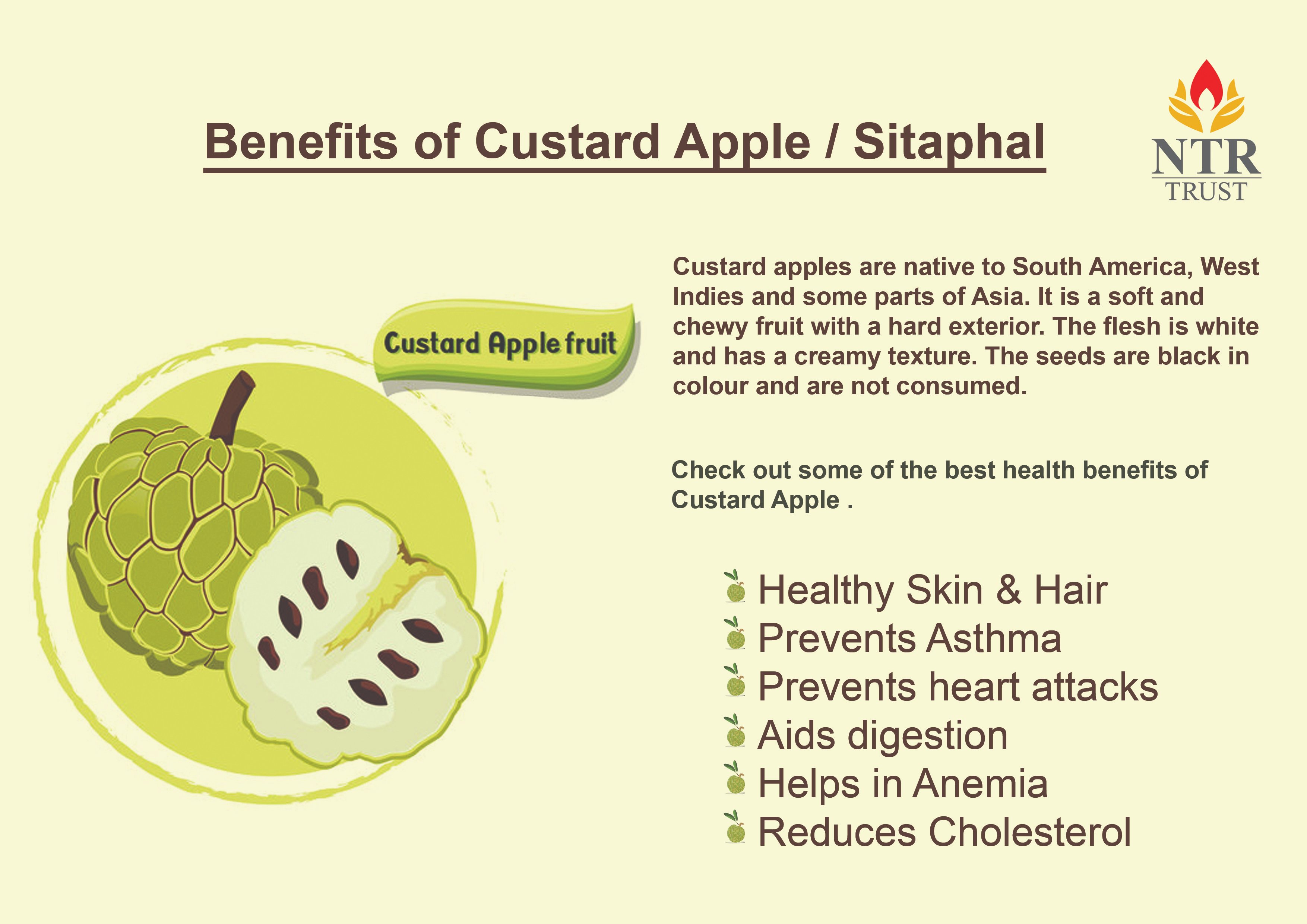 Benefits of Custard Apple / Sitaphal

NTR
TRUST

Custard Apple fruit

Custard apples are native to South America, West Indies and some parts of Asia. It is a soft and chewy fruit with a hard exterior. The flesh is white and has a creamy texture. The seeds are black in colour and are not consumed.

Check out some of the best health benefits of Custard Apple .

Healthy Skin & Hair
Prevents Asthma
Prevents heart attacks
Aids digestion
Helps in Anemia
Reduces Cholesterol